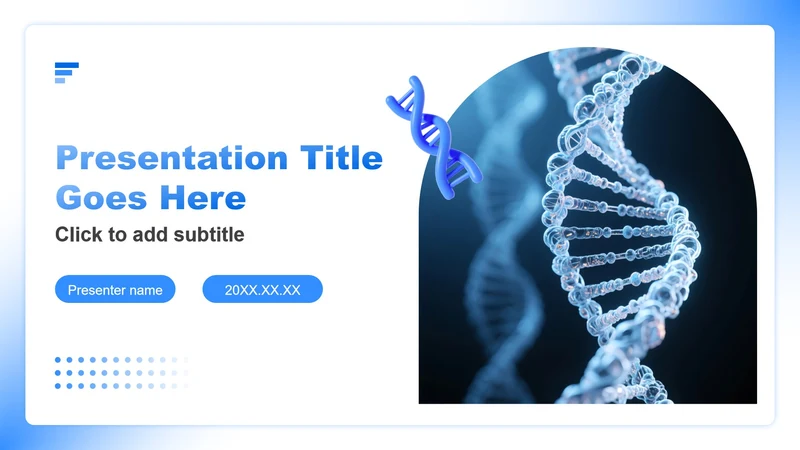 Presentation Title Goes Here

Click to add subtitle

Presenter name

20XX.XX.XX